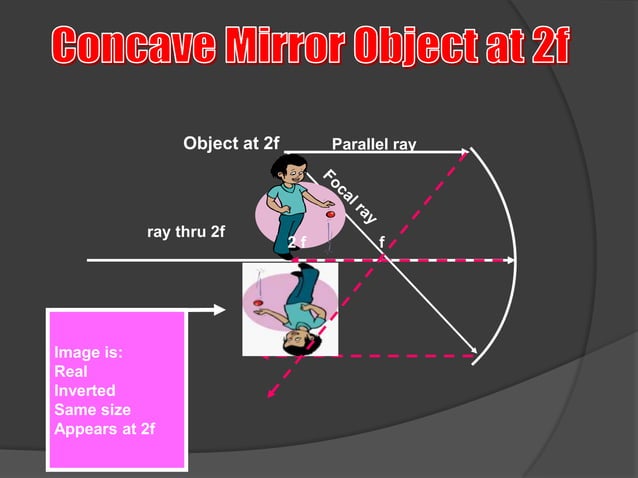 Concave Mirror Object at 2f

Object at 2f

Parallel ray

Focal ray

ray thru 2f

2 f

f

Image is:
Real
Inverted
Same size
Appears at 2f